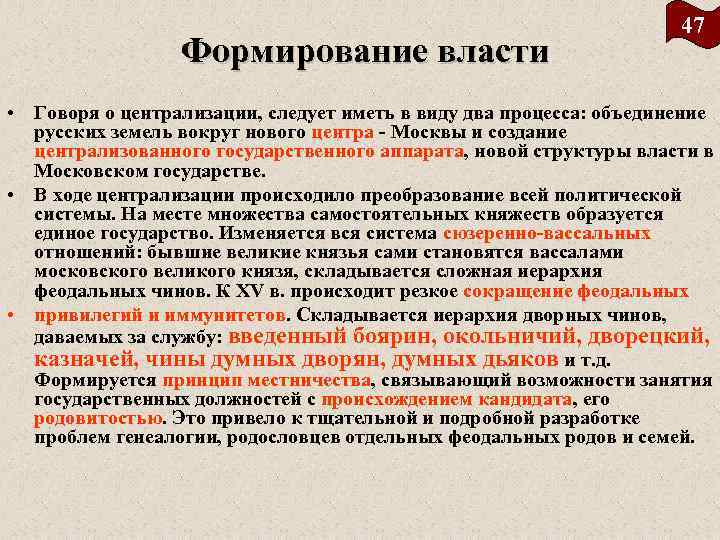 47

Формирование власти

• Говоря о централизации, следует иметь в виду два процесса: объединение русских земель вокруг нового центра - Москвы и создание централизованного государственного аппарата, новой структуры власти в Московском государстве.

• В ходе централизации происходило преобразование всей политической системы. На месте множества самостоятельных княжеств образуется единое государство. Изменяется вся система сюзеренно-вассальных отношений: бывшие великие князья сами становятся вассалами московского великого князя, складывается сложная иерархия феодальных чинов. К XV в. происходит резкое сокращение феодальных

• привилегий и иммунитетов. Складывается иерархия дворных чинов, даваемых за службу: введенный боярин, окольничий, дворецкий, казначей, чины думных дворян, думных дьяков и т.д. Формируется принцип местничества, связывающий возможности занятия государственных должностей с происхождением кандидата, его родовитостью. Это привело к тщательной и подробной разработке проблем генеалогии, родословцев отдельных феодальных родов и семей.